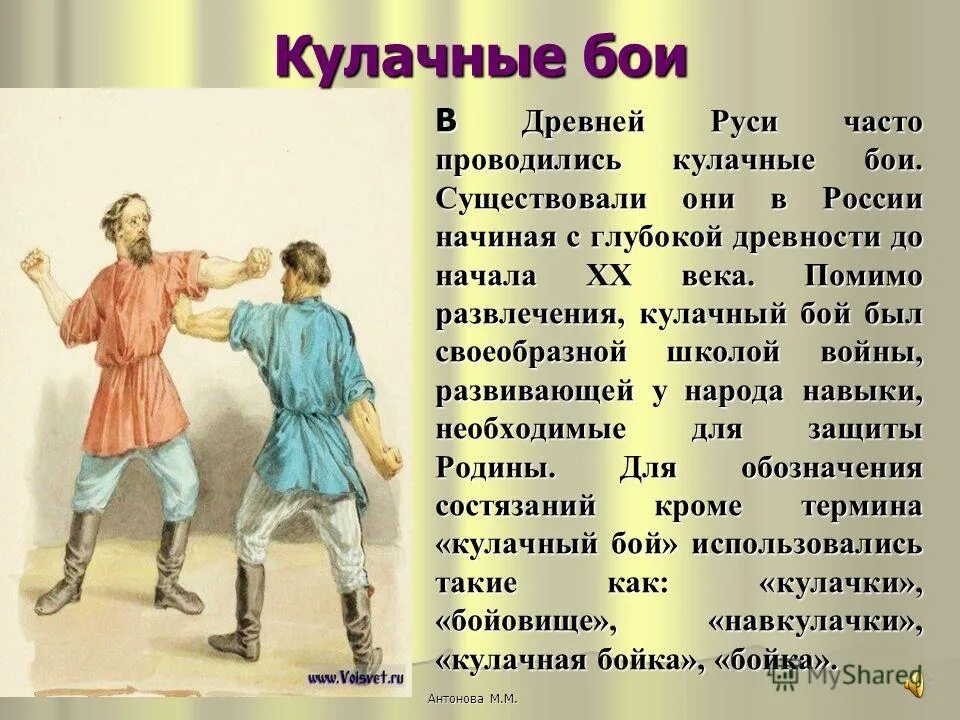 Кулачные бои

В Древней Руси часто проводились кулачные бои. Существовали они в России начиная с глубокой древности до начала XX века. Помимо развлечения, кулачный бой был своеобразной школой войны, развивающей у народа навыки, необходимые для защиты Родины. Для обозначения состязаний кроме термина «кулачный бой» использовались такие как: «кулачки», «бойовище», «навкулачки», «кулачная бойка», «бойка».

www.Voisvet.ru

Антонова М.М.

MyShared